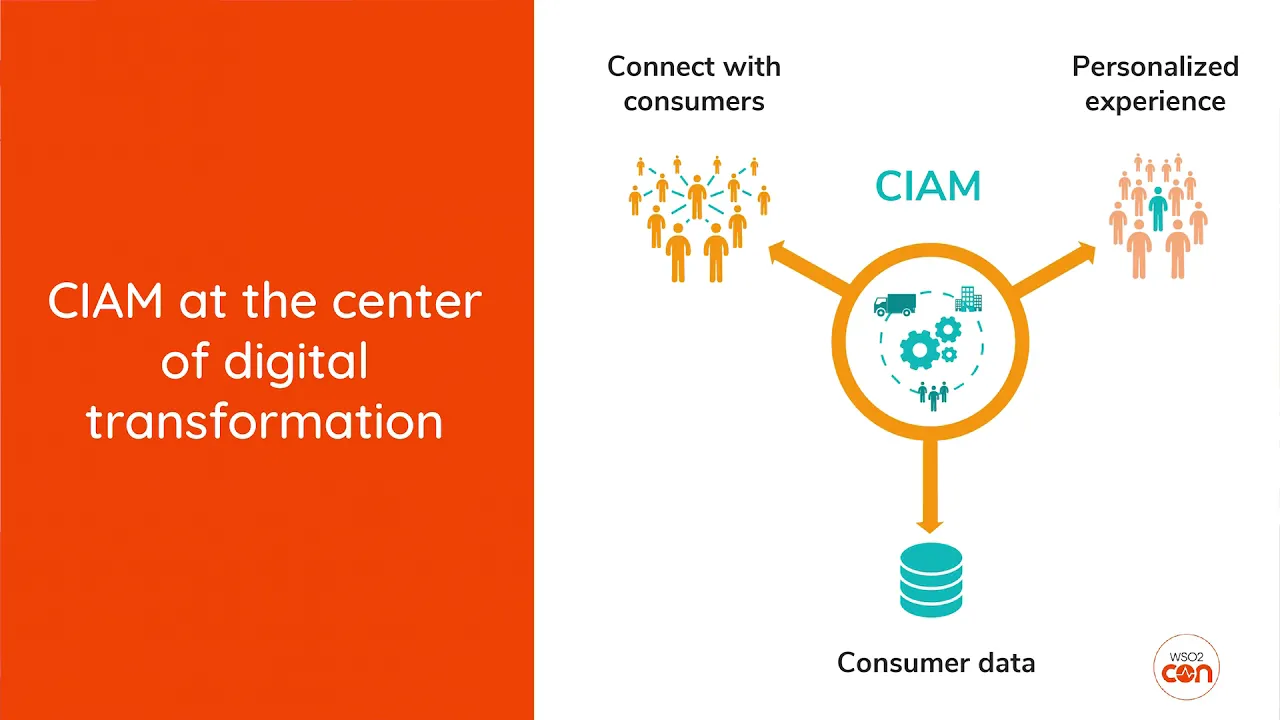 CIAM at the center of digital transformation

Connect with consumers

Personalized experience

CIAM

Consumer data

WSO2 CON